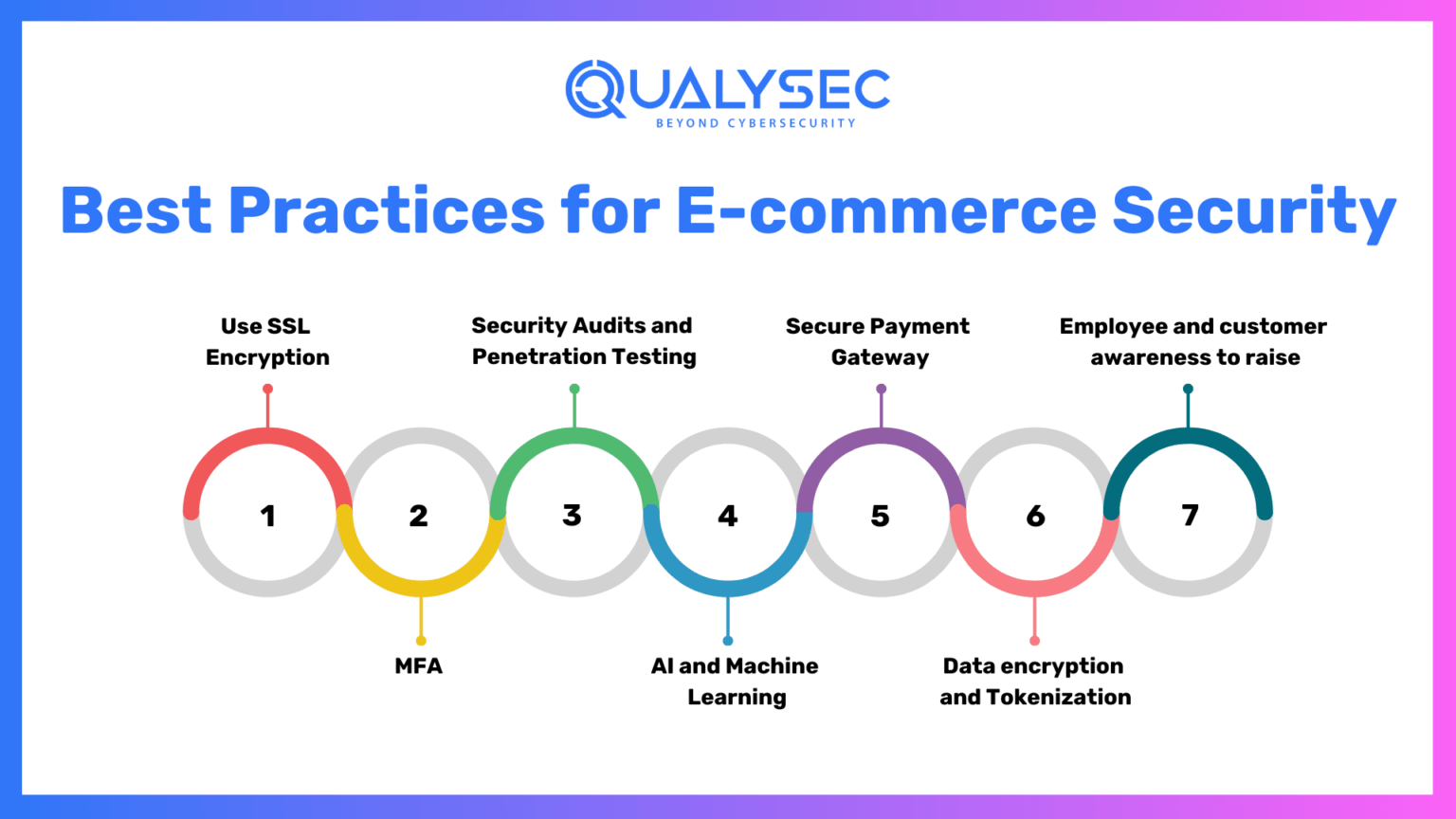 QUALYSEC
BEYOND CYBERSECURITY

Best Practices for E-commerce Security

Use SSL Encryption

Security Audits and Penetration Testing

Secure Payment Gateway

Employee and customer awareness to raise

1

2

3

4

5

6

7

MFA

AI and Machine Learning

Data encryption and Tokenization